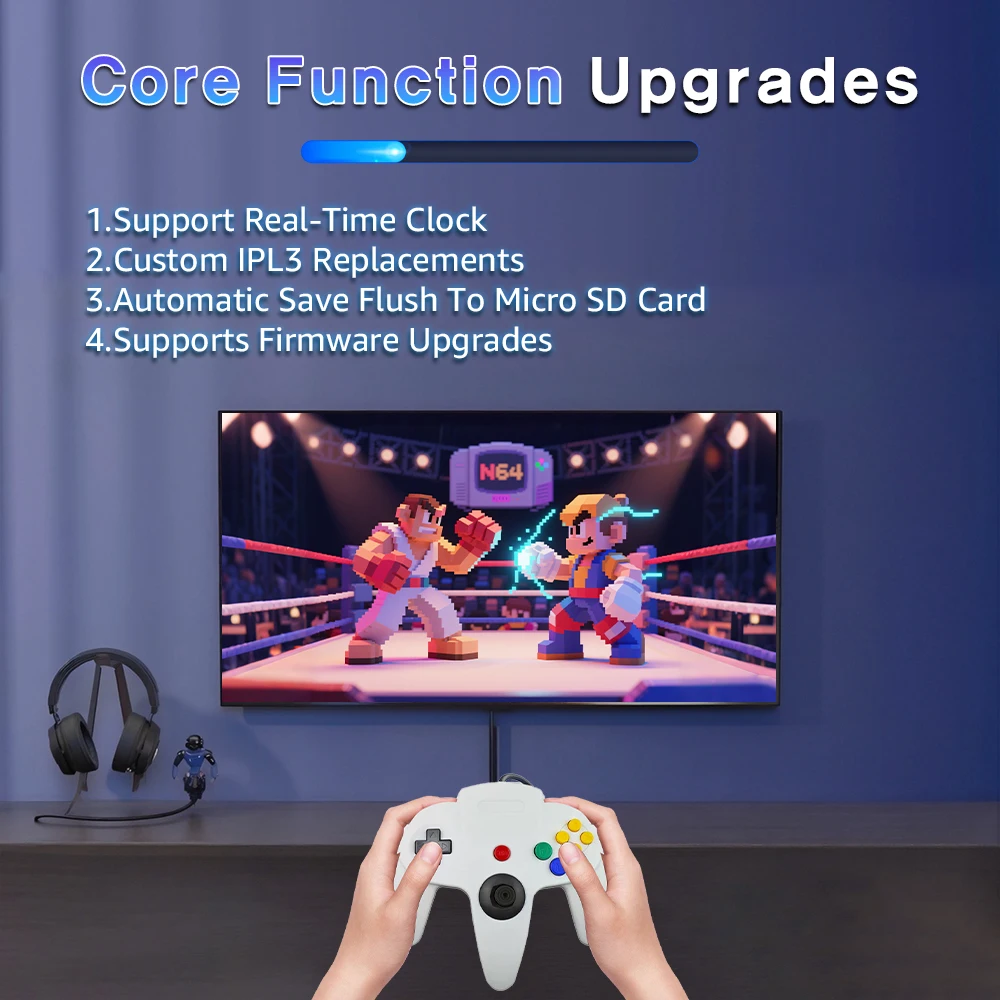 Core Function Upgrades

1.Support Real-Time Clock
2.Custom IPL3 Replacements
3.Automatic Save Flush To Micro SD Card
4.Supports Firmware Upgrades

N64